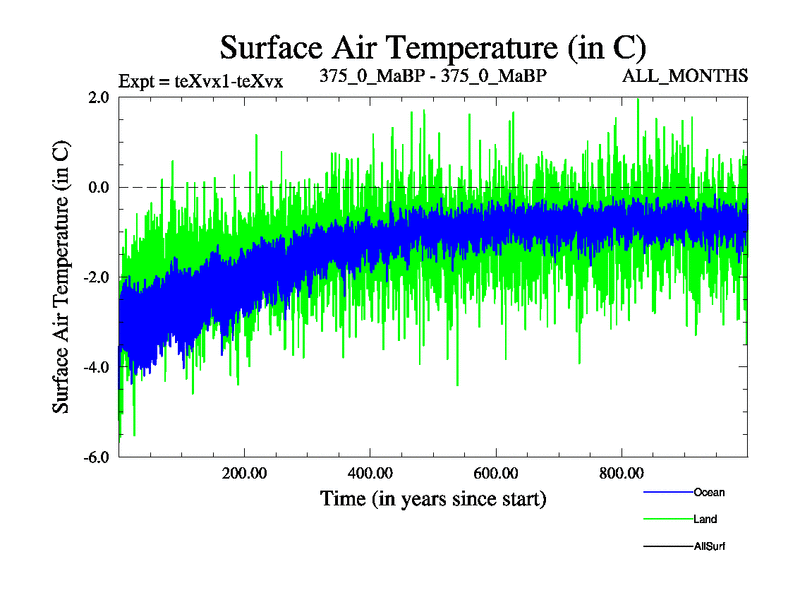 Surface Air Temperature (in C)

Expt = teXvx1-teXvx

375_0_MaBP - 375_0_MaBP

ALL_MONTHS

Surface Air Temperature (in C)

2.0
0.0
-2.0
-4.0
-6.0

200.00
400.00
600.00
800.00

Time (in years since start)

Ocean
Land
AllSurf